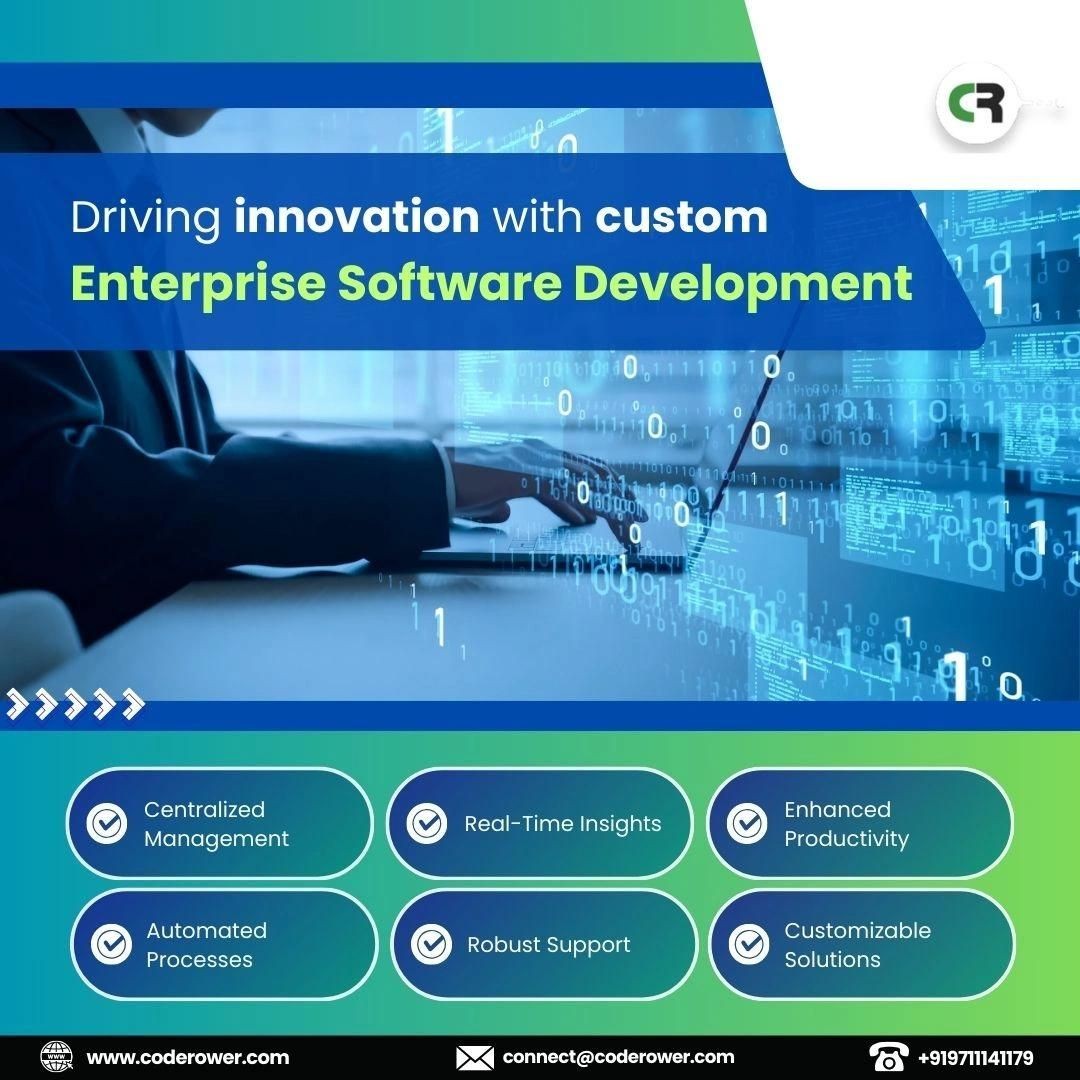 CR

Driving innovation with custom Enterprise Software Development

Centralized Management

Real-Time Insights

Enhanced Productivity

Automated Processes

Robust Support

Customizable Solutions

www.coderower.com

connect@coderower.com

+919711141179